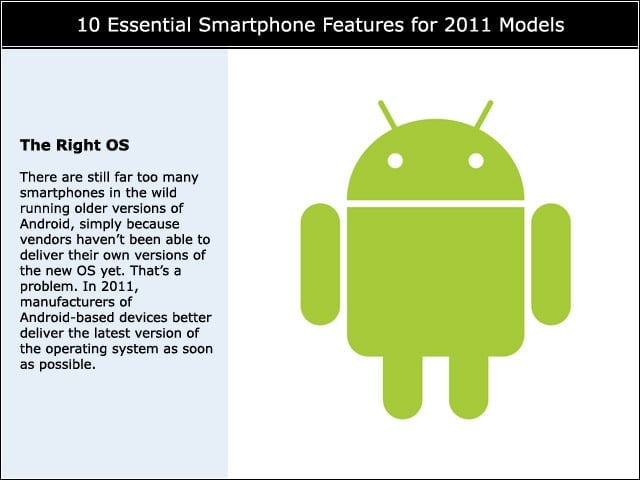 10 Essential Smartphone Features for 2011 Models

The Right OS

There are still far too many smartphones in the wild running older versions of Android, simply because vendors haven't been able to deliver their own versions of the new OS yet. That's a problem. In 2011, manufacturers of Android-based devices better deliver the latest version of the operating system as soon as possible.